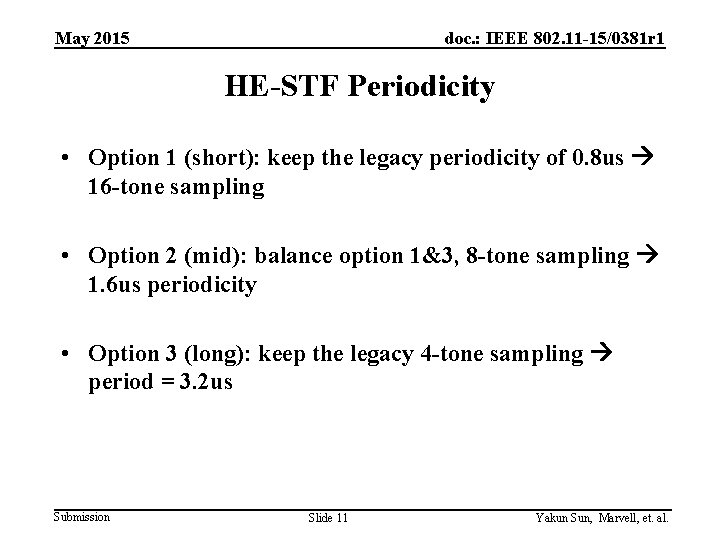 May 2015

doc.: IEEE 802.11-15/0381r1

HE-STF Periodicity

• Option 1 (short): keep the legacy periodicity of 0.8us → 16-tone sampling

• Option 2 (mid): balance option 1&3, 8-tone sampling → 1.6us periodicity

• Option 3 (long): keep the legacy 4-tone sampling → period = 3.2us

Submission

Slide 11

Yakun Sun, Marvell, et. al.